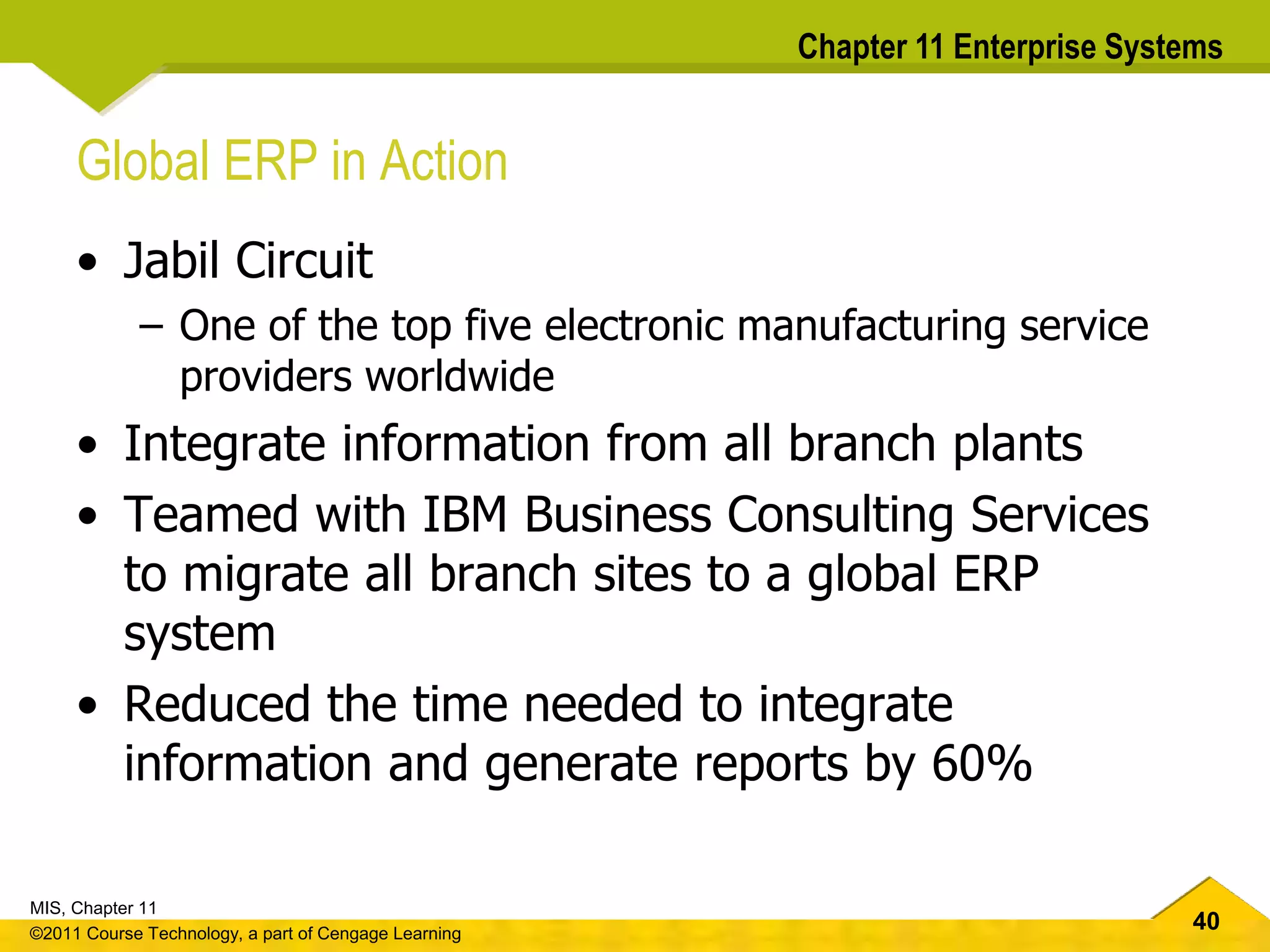 Chapter 11 Enterprise Systems

Global ERP in Action

• Jabil Circuit
– One of the top five electronic manufacturing service providers worldwide
• Integrate information from all branch plants
• Teamed with IBM Business Consulting Services to migrate all branch sites to a global ERP system
• Reduced the time needed to integrate information and generate reports by 60%

MIS, Chapter 11
©2011 Course Technology, a part of Cengage Learning

40